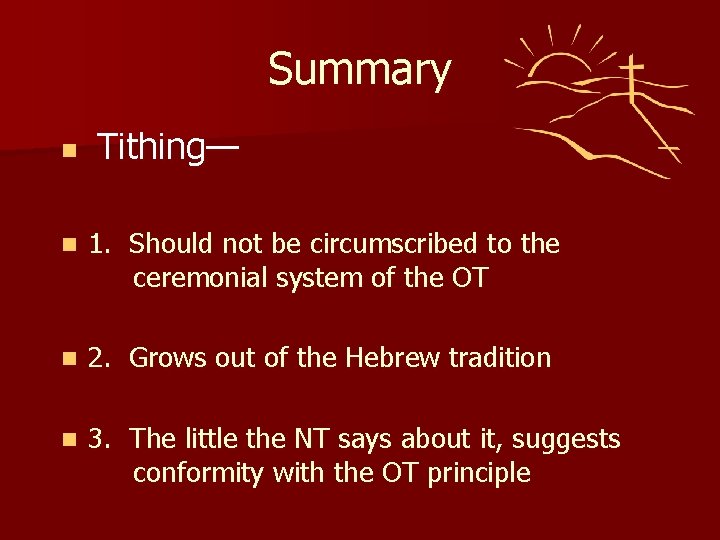 Summary

Tithing—

1. Should not be circumscribed to the ceremonial system of the OT

2. Grows out of the Hebrew tradition

3. The little the NT says about it, suggests conformity with the OT principle